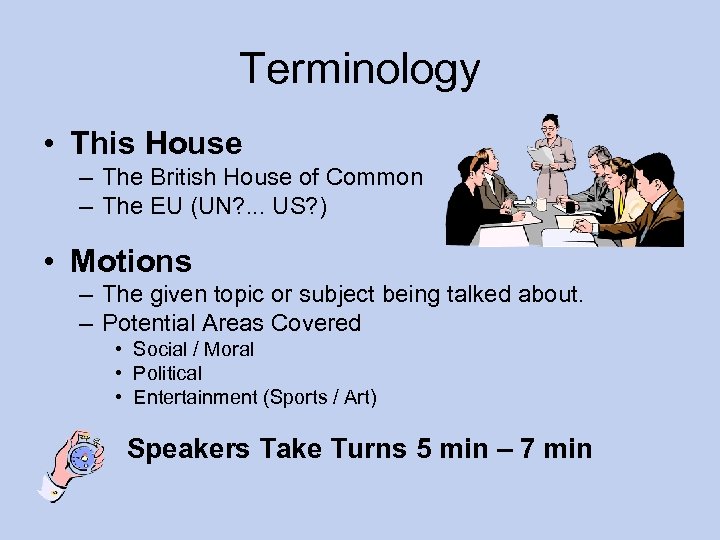 Terminology

• This House
– The British House of Common
– The EU (UN?... US?)

• Motions
– The given topic or subject being talked about.
– Potential Areas Covered
• Social / Moral
• Political
• Entertainment (Sports / Art)

Speakers Take Turns 5 min – 7 min